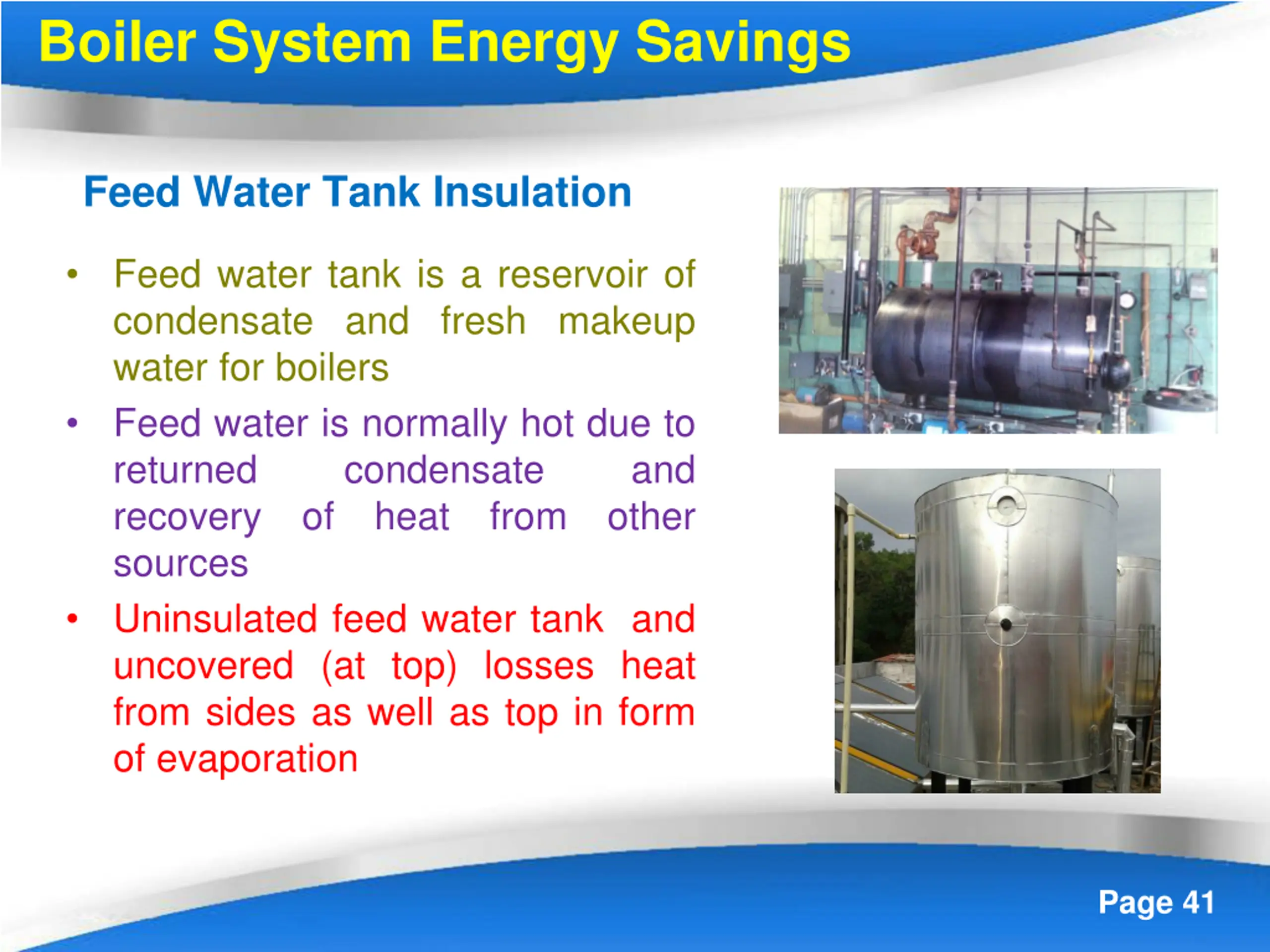 Boiler System Energy Savings

Feed Water Tank Insulation

• Feed water tank is a reservoir of condensate and fresh makeup water for boilers

• Feed water is normally hot due to returned condensate and recovery of heat from other sources

• Uninsulated feed water tank and uncovered (at top) losses heat from sides as well as top in form of evaporation

Page 41